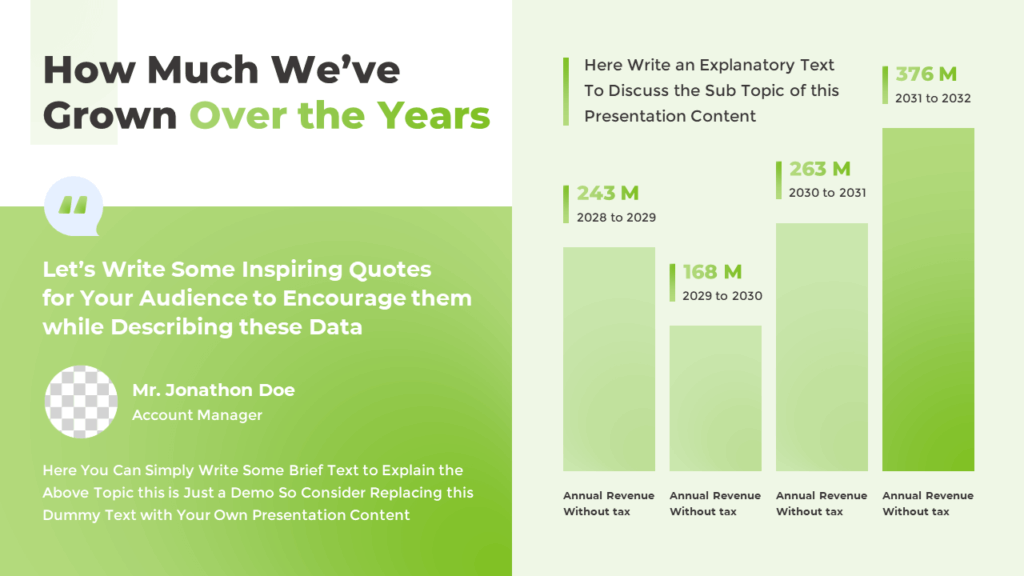 How Much We've Grown Over the Years

"

Let's Write Some Inspiring Quotes for Your Audience to Encourage them while Describing these Data

Mr. Jonathon Doe
Account Manager

Here You Can Simply Write Some Brief Text to Explain the Above Topic this is Just a Demo So Consider Replacing this Dummy Text with Your Own Presentation Content

Here Write an Explanatory Text To Discuss the Sub Topic of this Presentation Content

243 M
2028 to 2029

168 M
2029 to 2030

263 M
2030 to 2031

376 M
2031 to 2032

Annual Revenue Without tax

Annual Revenue Without tax

Annual Revenue Without tax

Annual Revenue Without tax